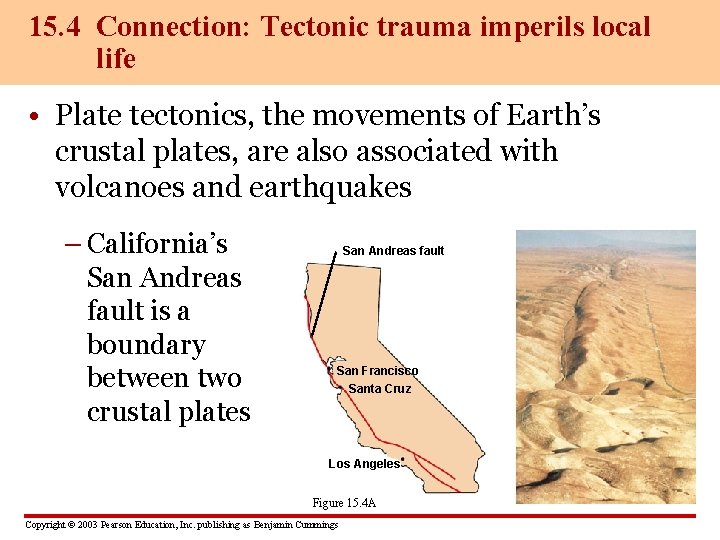 15.4 Connection: Tectonic trauma imperils local life

• Plate tectonics, the movements of Earth's crustal plates, are also associated with volcanoes and earthquakes

– California's San Andreas fault is a boundary between two crustal plates

San Andreas fault

San Francisco

Santa Cruz

Los Angeles

Figure 15.4A

Copyright © 2003 Pearson Education, Inc. publishing as Benjamin Cummings